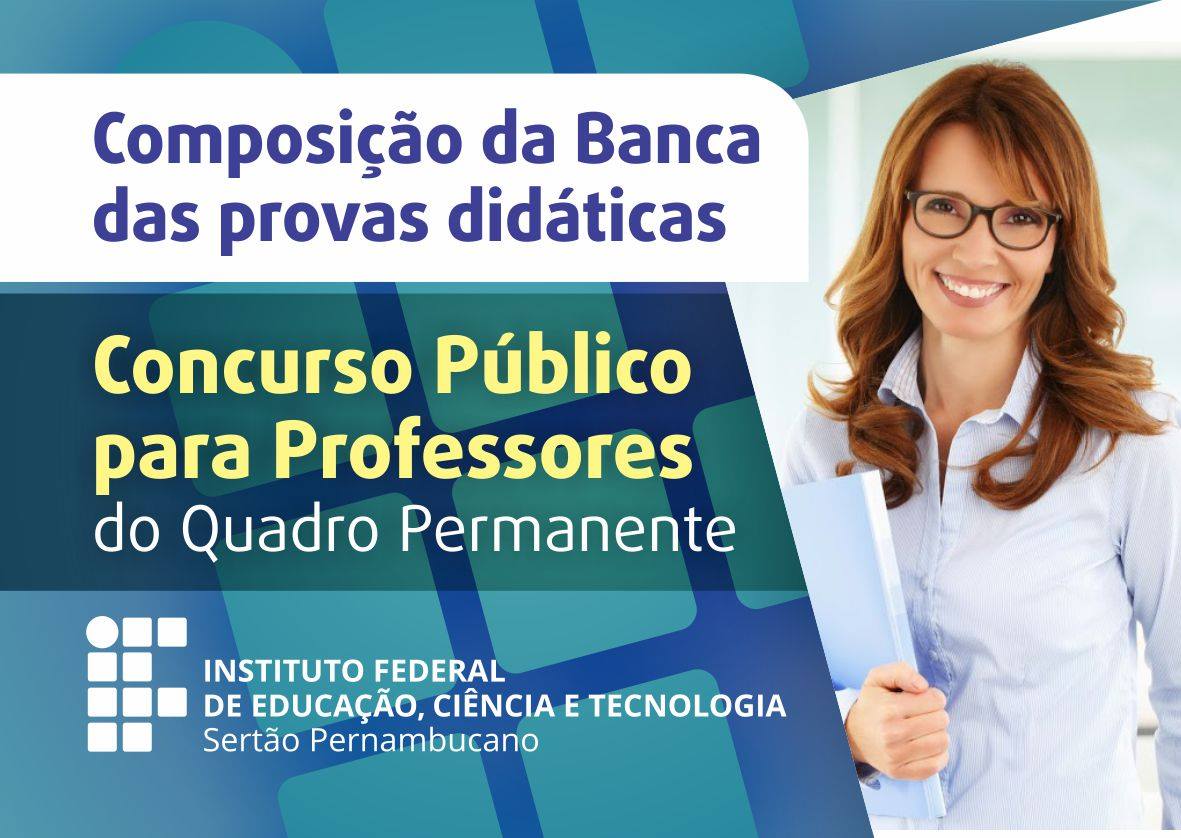 Composição da Banca das provas didáticas

Concurso Público para Professores do Quadro Permanente

INSTITUTO FEDERAL
DE EDUCAÇÃO, CIÊNCIA E TECNOLOGIA
Sertão Pernambucano